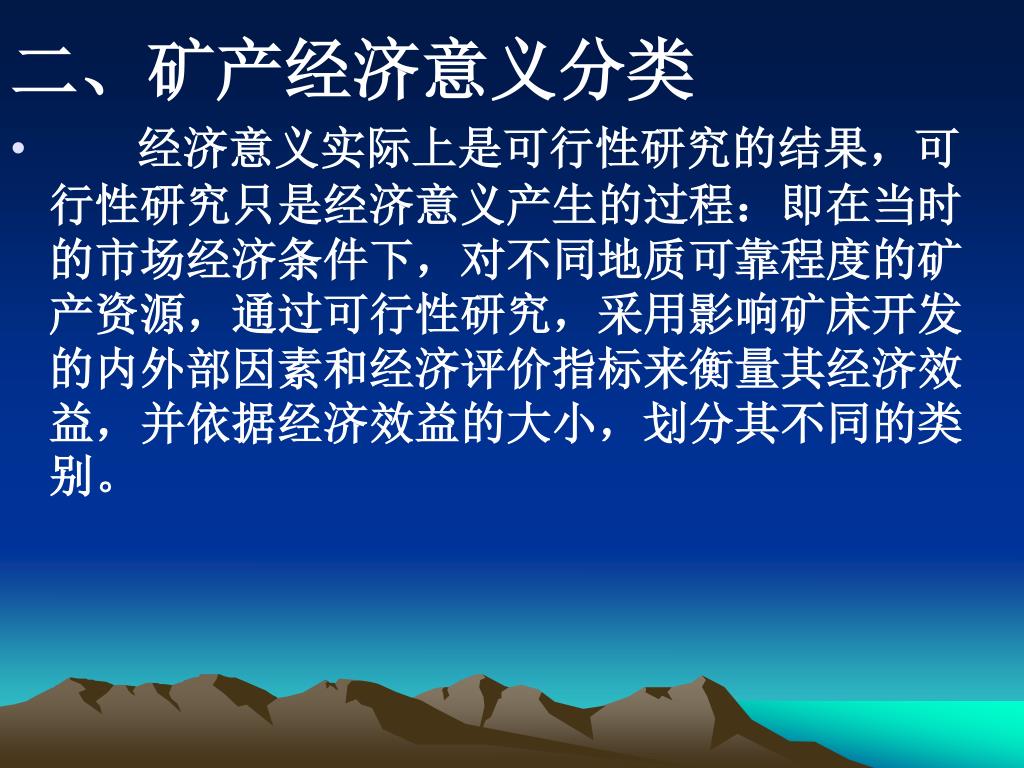 二、矿产经济意义分类

• 经济意义实际上是可行性研究的结果，可行性研究只是经济意义产生的过程：即在当时的市场经济条件下，对不同地质可靠程度的矿产资源，通过可行性研究，采用影响矿床开发的内外部因素和经济评价指标来衡量其经济效益，并依据经济效益的大小，划分其不同的类别。